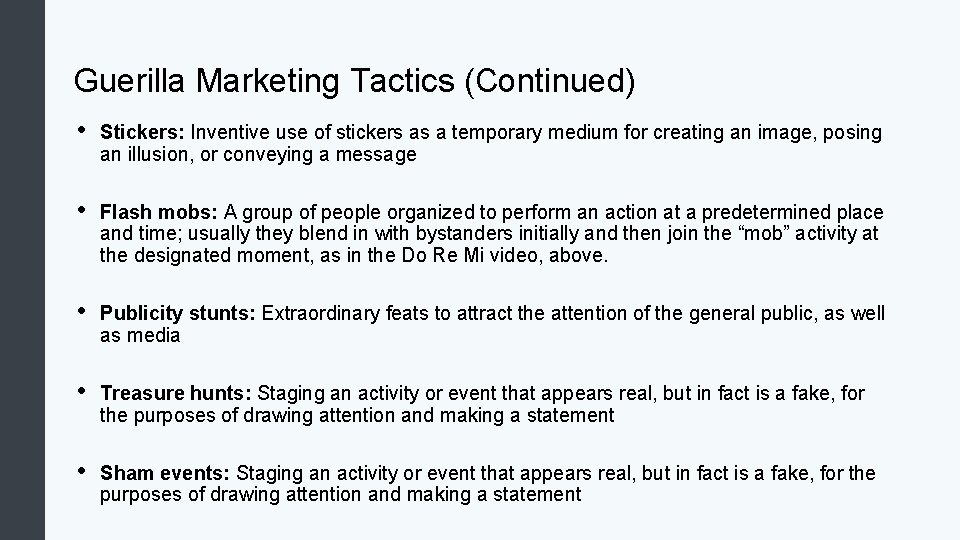 Guerilla Marketing Tactics (Continued)

• Stickers: Inventive use of stickers as a temporary medium for creating an image, posing an illusion, or conveying a message

• Flash mobs: A group of people organized to perform an action at a predetermined place and time; usually they blend in with bystanders initially and then join the “mob” activity at the designated moment, as in the Do Re Mi video, above.

• Publicity stunts: Extraordinary feats to attract the attention of the general public, as well as media

• Treasure hunts: Staging an activity or event that appears real, but in fact is a fake, for the purposes of drawing attention and making a statement

• Sham events: Staging an activity or event that appears real, but in fact is a fake, for the purposes of drawing attention and making a statement